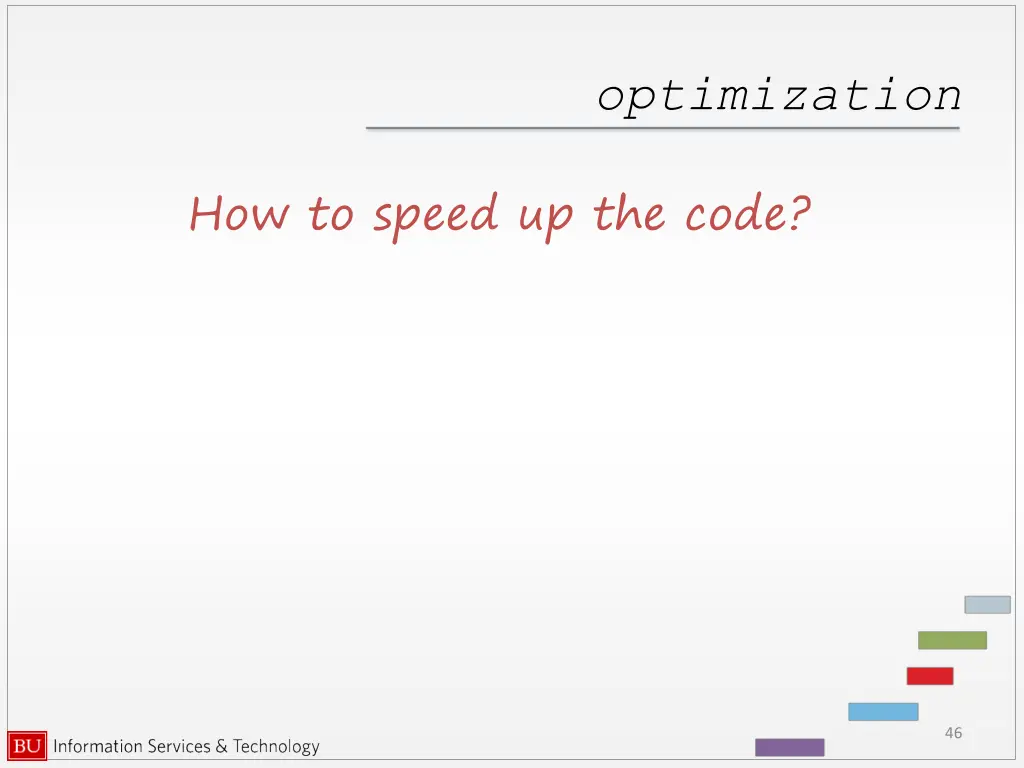 optimization

How to speed up the code?

46

BU Information Services & Technology